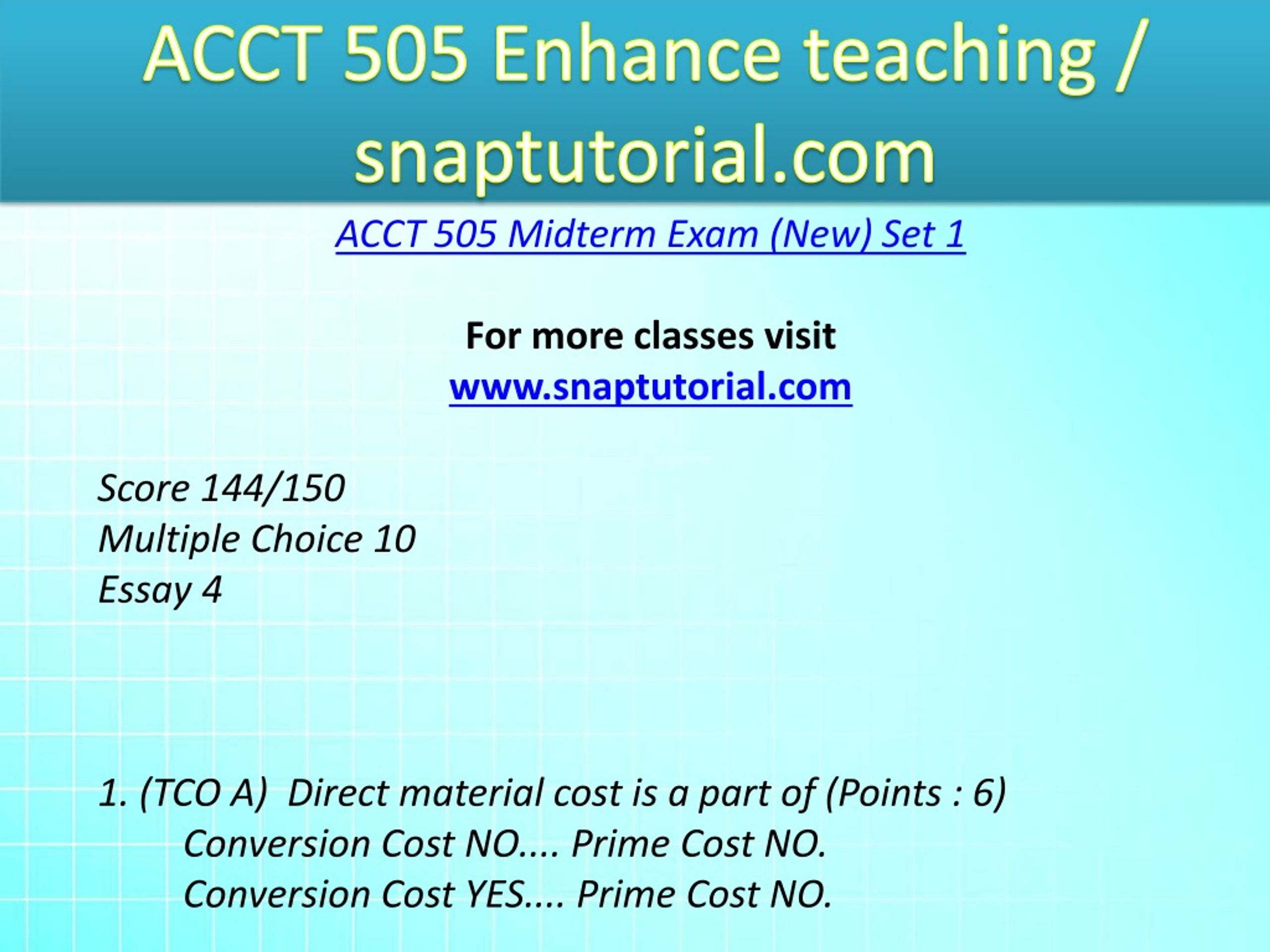 ACCT 505 Enhance teaching / snaptutorial.com

ACCT 505 Midterm Exam (New) Set 1

For more classes visit
www.snaptutorial.com

Score 144/150
Multiple Choice 10
Essay 4

1. (TCO A) Direct material cost is a part of (Points : 6)
Conversion Cost NO.... Prime Cost NO.
Conversion Cost YES.... Prime Cost NO.